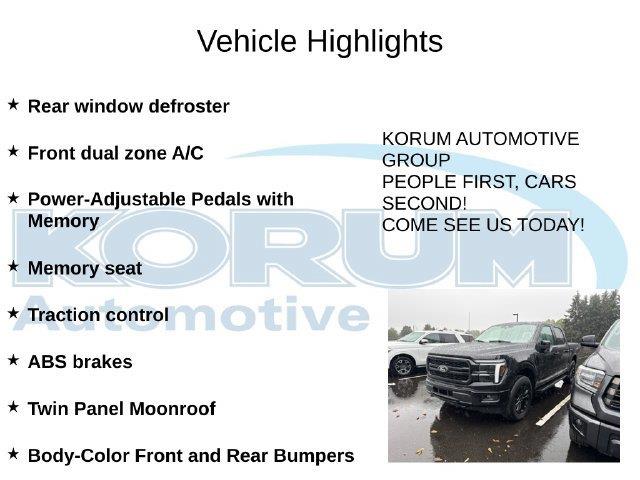 Vehicle Highlights

★ Rear window defroster

★ Front dual zone A/C

★ Power-Adjustable Pedals with Memory

★ Memory seat

★ Traction control

★ ABS brakes

★ Twin Panel Moonroof

★ Body-Color Front and Rear Bumpers

KORUM AUTOMOTIVE GROUP
PEOPLE FIRST, CARS SECOND!
COME SEE US TODAY!

KORUM Automotive